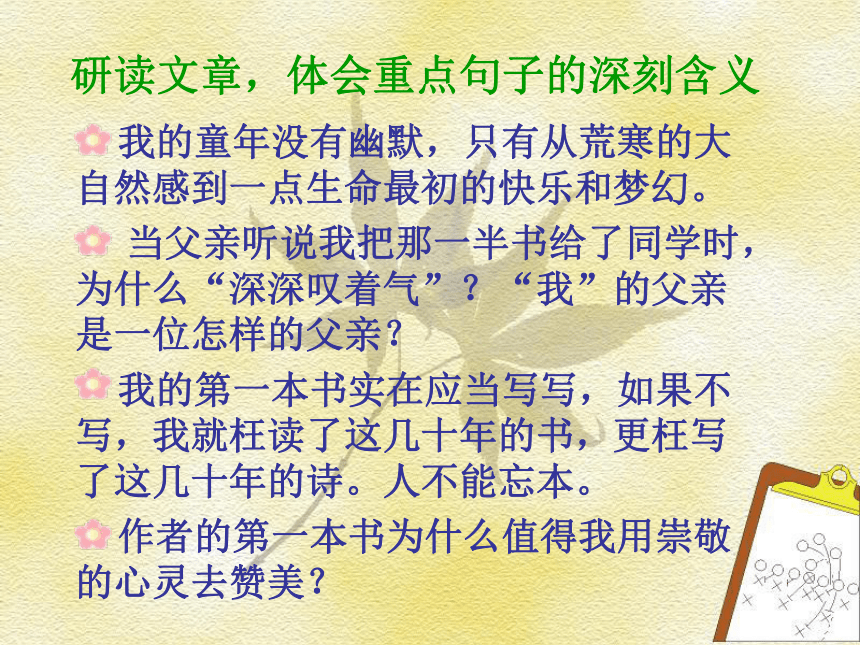 研读文章，体会重点句子的深刻含义

我的童年没有幽默，只有从荒寒的大自然感到一点生命最初的快乐和梦幻。

当父亲听说我把那一半书给了同学时，为什么“深深叹着气”？“我”的父亲是一位怎样的父亲？

我的第一本书实在应当写写，如果不写，我就枉读了这几十年的书，更枉写了这几十年的诗。人不能忘本。

作者的第一本书为什么值得我用崇敬的心灵去赞美？